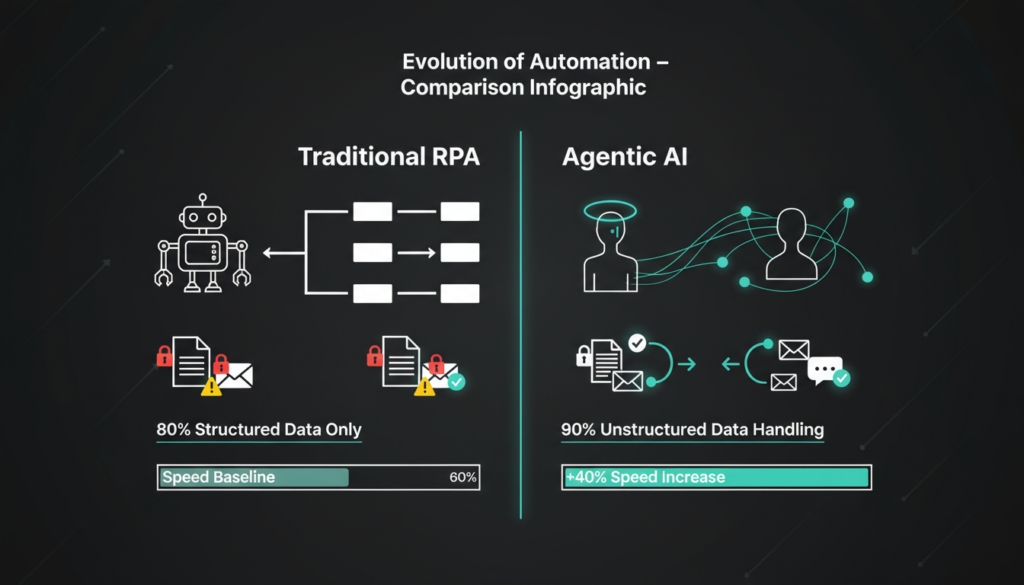 Evolution of Automation – Comparison Infographic

Traditional RPA

80% Structured Data Only

Speed Baseline

60%

Agentic AI

90% Unstructured Data Handling

+40% Speed Increase